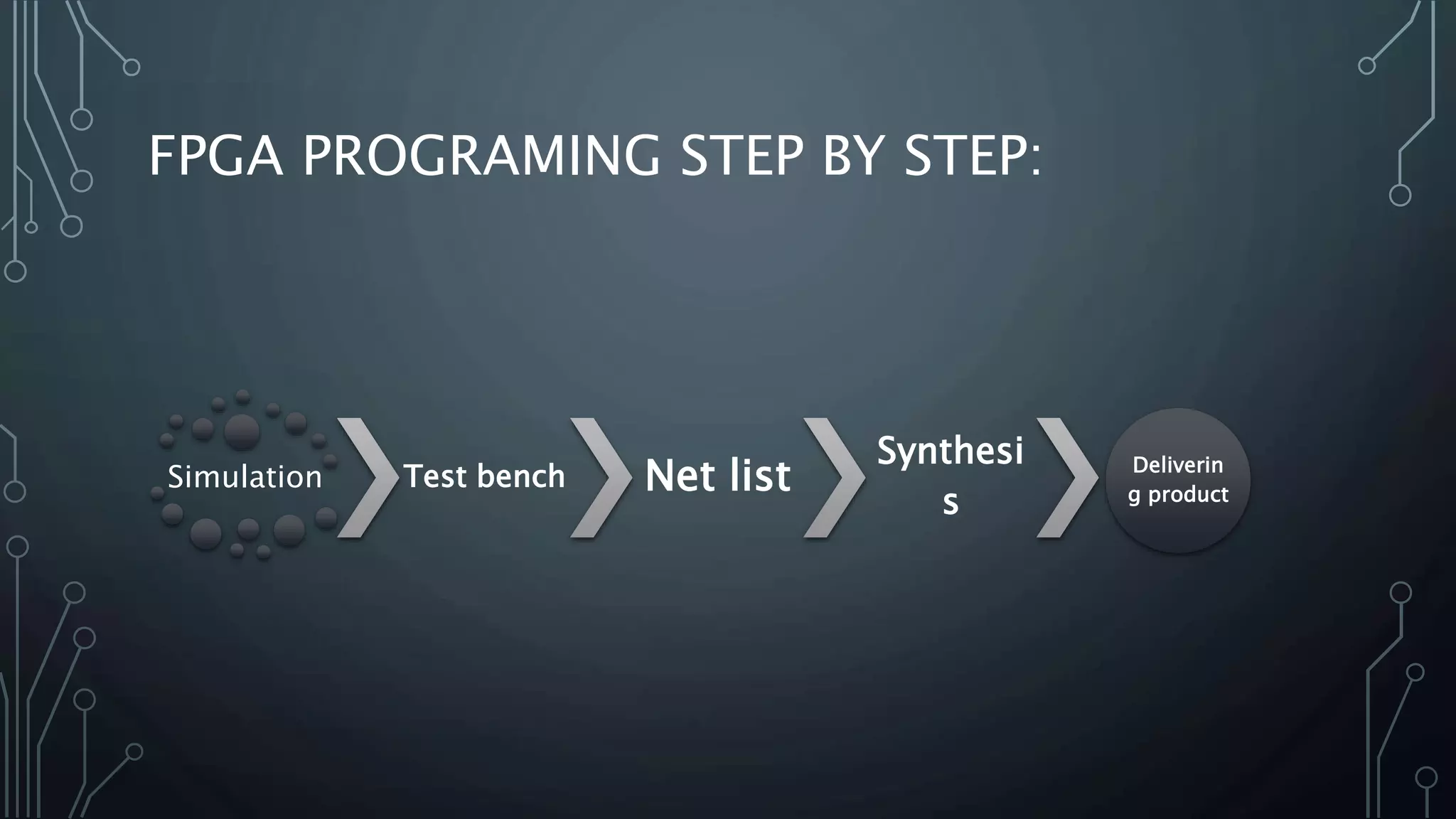 FPGA PROGRAMING STEP BY STEP:

Simulation

Test bench

Net list

Synthesis

Delivering product